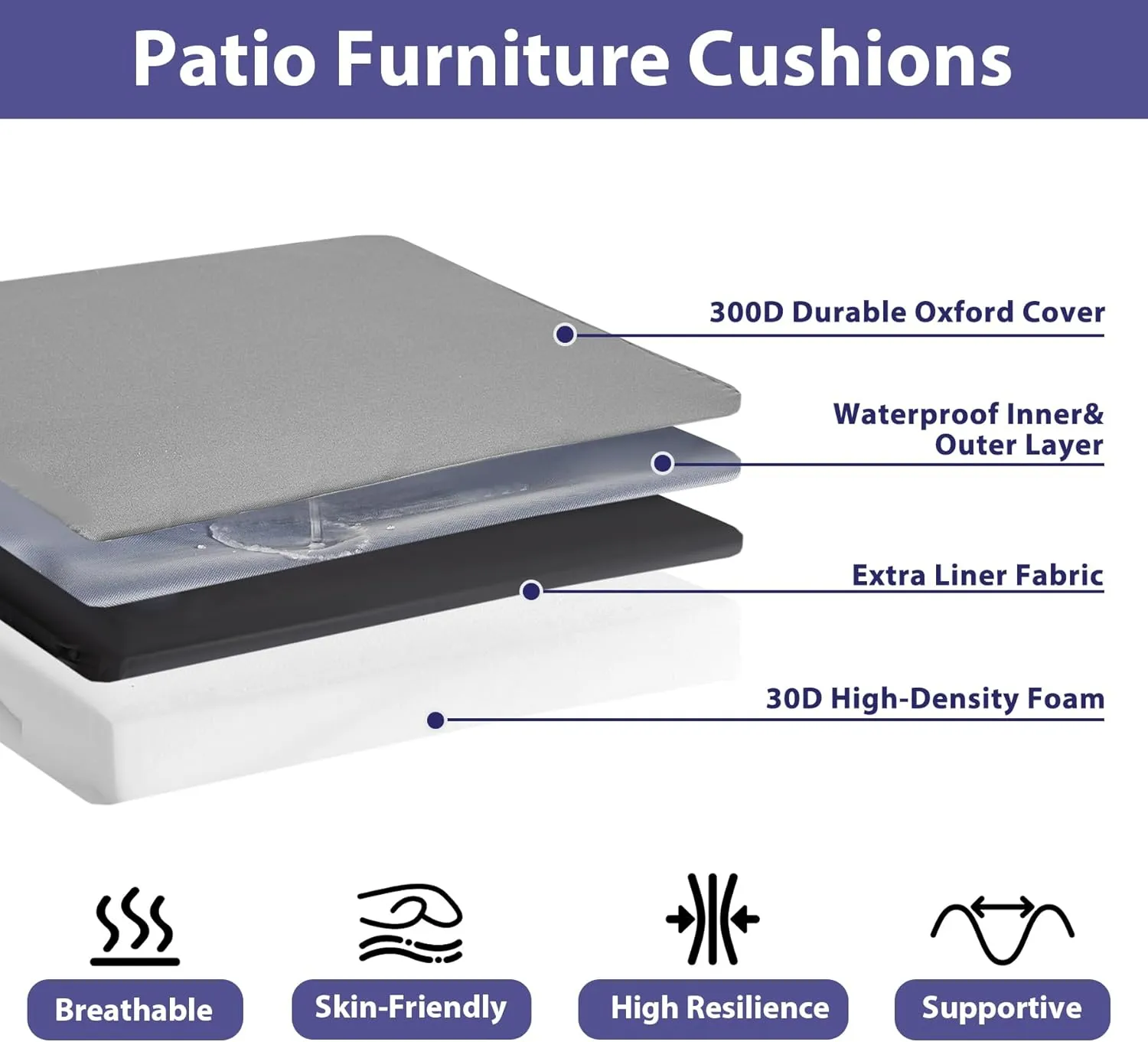 Patio Furniture Cushions

300D Durable Oxford Cover

Waterproof Inner& Outer Layer

Extra Liner Fabric

30D High-Density Foam

Breathable

Skin-Friendly

High Resilience

Supportive